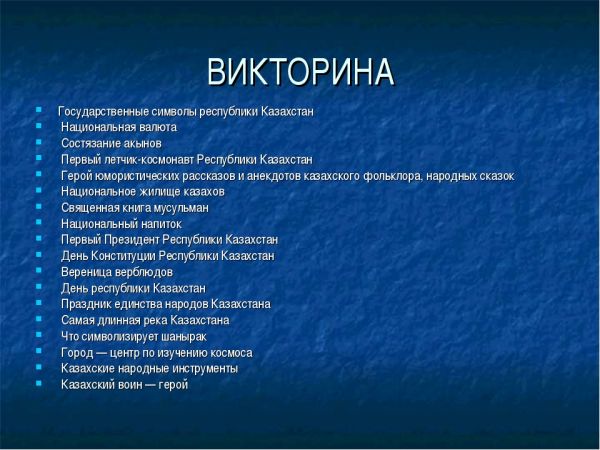 ВИКТОРИНА

- Государственные символы республики Казахстан
- Национальная валюта
- Состязание акынов
- Первый летчик-космонавт Республики Казахстан
- Герой юмористических рассказов и анекдотов казахского фольклора, народных сказок
- Национальное жилище казахов
- Священная книга мусульман
- Национальный напиток
- Первый Президент Республики Казахстан
- День Конституции Республики Казахстан
- Вереница верблюдов
- День республики Казахстан
- Праздник единства народов Казахстана
- Самая длинная река Казахстана
- Что символизирует шанырак
- Город — центр по изучению космоса
- Казахские народные инструменты
- Казахский воин — герой